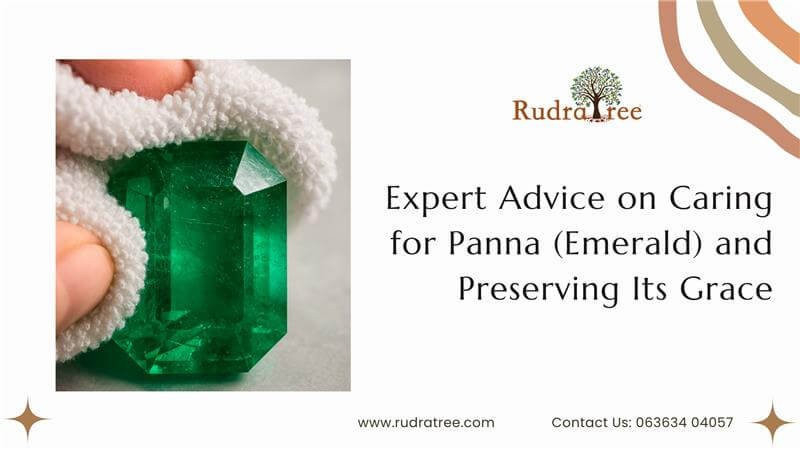 RudraTree

Expert Advice on Caring for Panna (Emerald) and Preserving Its Grace

www.rudratree.com

Contact Us: 063634 04057